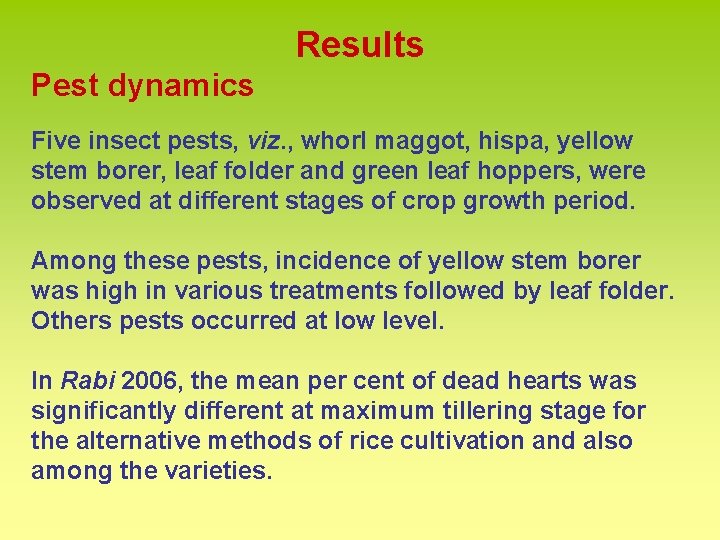 Results

Pest dynamics

Five insect pests, viz., whorl maggot, hispa, yellow stem borer, leaf folder and green leaf hoppers, were observed at different stages of crop growth period.

Among these pests, incidence of yellow stem borer was high in various treatments followed by leaf folder. Others pests occurred at low level.

In Rabi 2006, the mean per cent of dead hearts was significantly different at maximum tillering stage for the alternative methods of rice cultivation and also among the varieties.